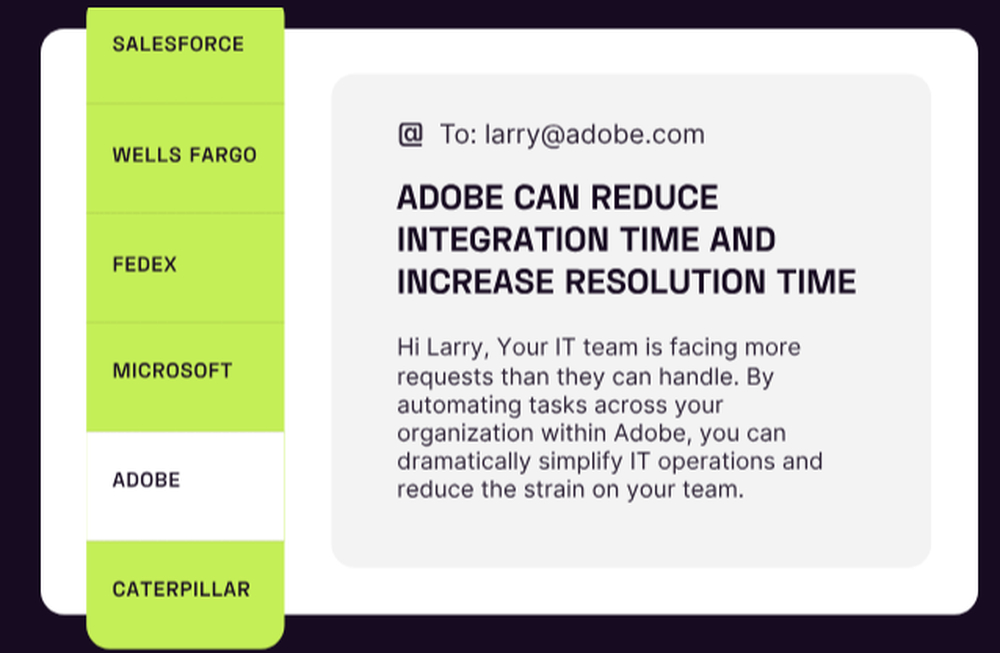 SALESFORCE

WELLS FARGO

FEDEX

MICROSOFT

ADOBE

CATERPILLAR

@ To: larry@adobe.com

ADOBE CAN REDUCE INTEGRATION TIME AND INCREASE RESOLUTION TIME

Hi Larry, Your IT team is facing more requests than they can handle. By automating tasks across your organization within Adobe, you can dramatically simplify IT operations and reduce the strain on your team.